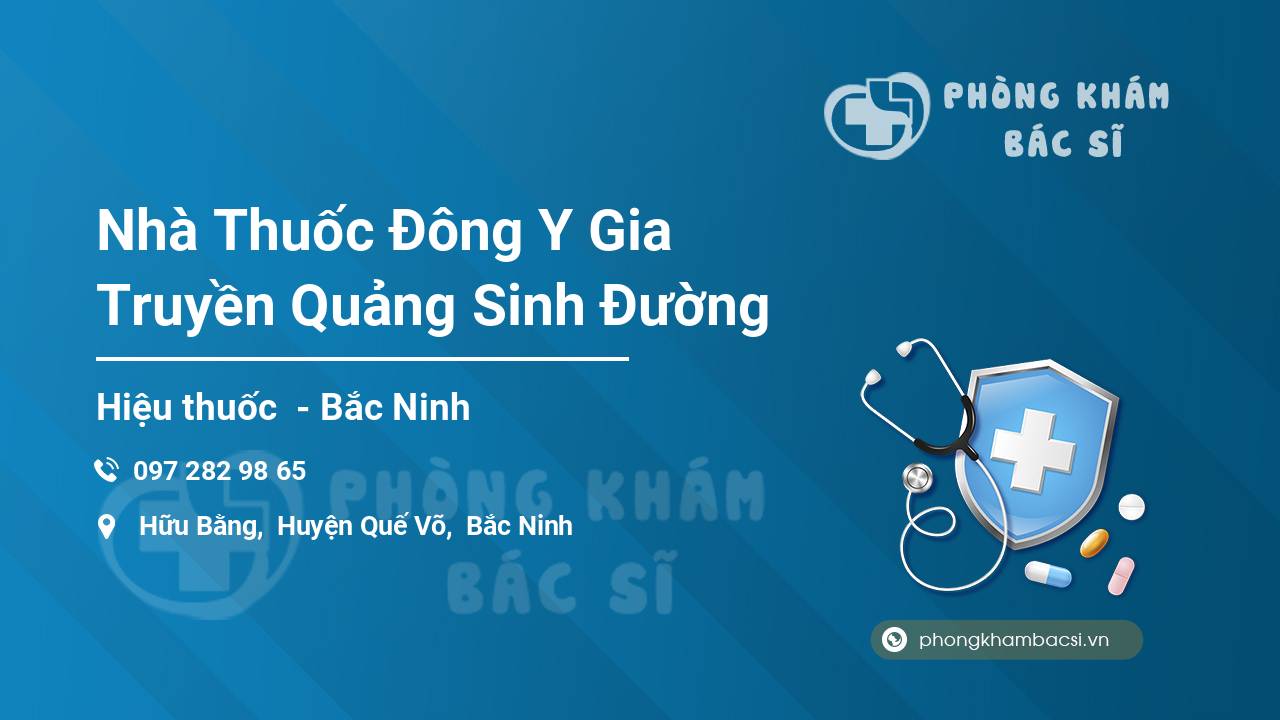 PHÒNG KHÁM
BÁC SĨ

Nhà Thuốc Đông Y Gia Truyền Quảng Sinh Đường

Hiệu thuốc  - Bắc Ninh

097 282 98 65

Hữu Bằng,  Huyện Quế Võ,  Bắc Ninh

PHÒNG KHÁM
BÁC SĨ

phongkhambacsi.vn